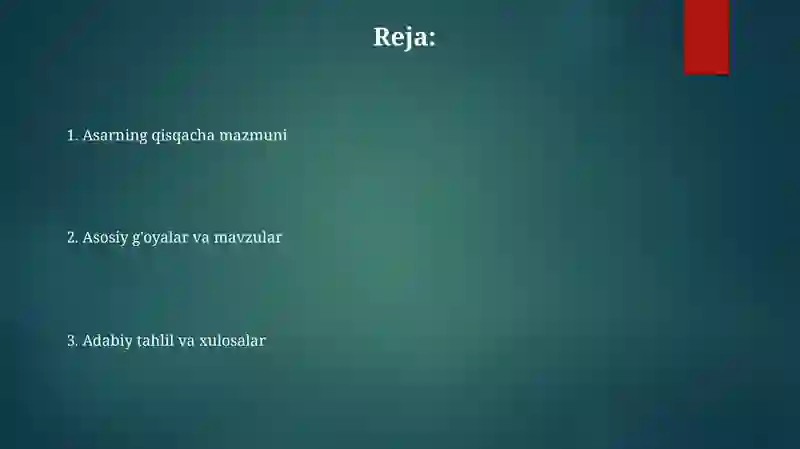 Reja:

1. Asarning qisqacha mazmuni

2. Asosiy g'oyalar va mavzular

3. Adabiy tahlil va xulosalar